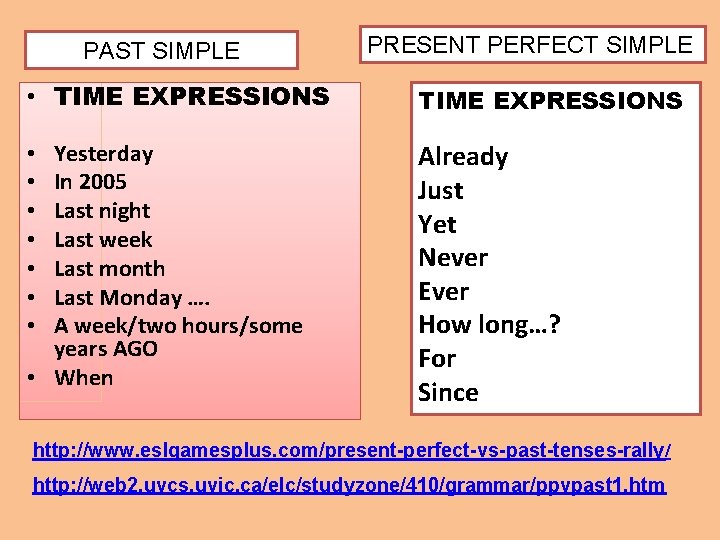 PAST SIMPLE

• TIME EXPRESSIONS

• Yesterday
• In 2005
• Last night
• Last week
• Last month
• Last Monday ….
• A week/two hours/some years AGO
• When

PRESENT PERFECT SIMPLE

TIME EXPRESSIONS

Already
Just
Yet
Never
Ever
How long…?
For
Since

http://www.eslgamesplus.com/present-perfect-vs-past-tenses-rally/

http://web2.uvcs.uvic.ca/elc/studyzone/410/grammar/ppvpast1.htm